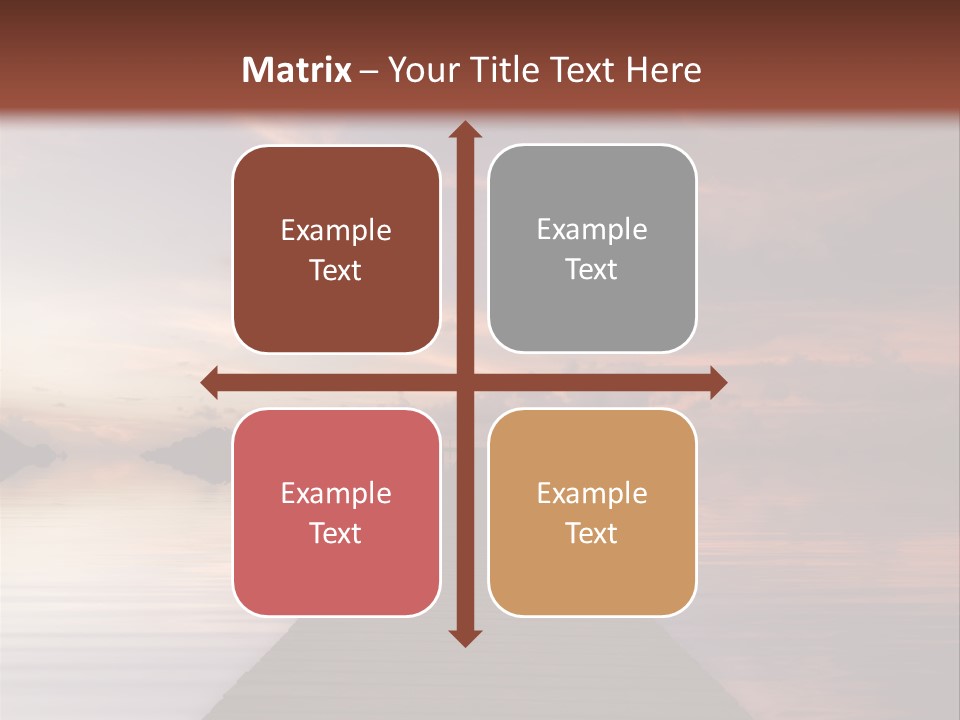 Matrix – Your Title Text Here

Example Text

Example Text

Example Text

Example Text